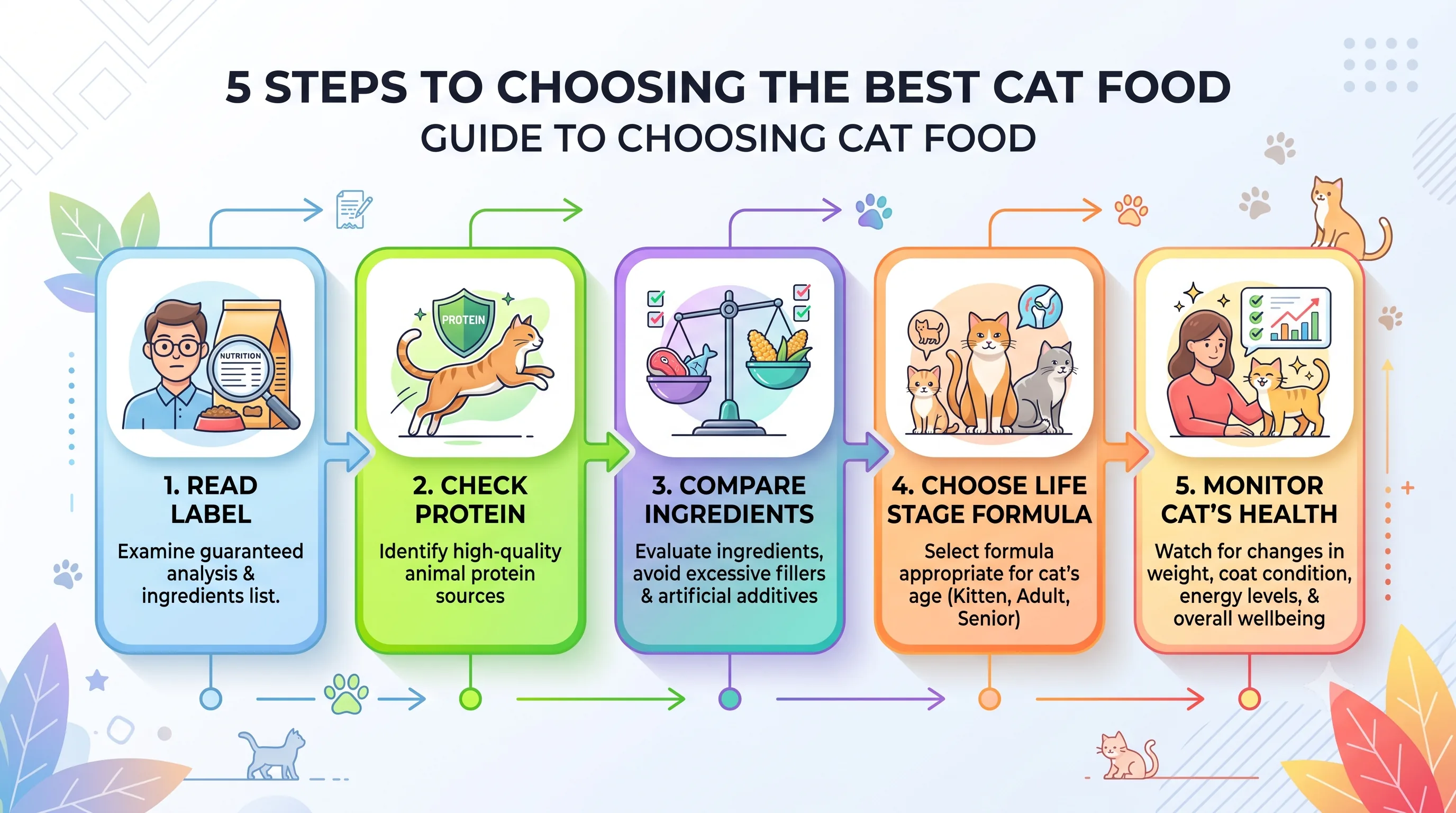 5 STEPS TO CHOOSING THE BEST CAT FOOD
GUIDE TO CHOOSING CAT FOOD

NUTRITION

1. READ LABEL
Examine guaranteed analysis & ingredients list.

PROTEIN

2. CHECK PROTEIN
Identify high-quality animal protein sources

3. COMPARE INGREDIENTS
Evaluate ingredients, avoid excessive fillers & artificial additives

4. CHOOSE LIFE STAGE FORMULA
Select formula appropriate for cat's age (Kitten, Adult, Senior)

5. MONITOR CAT'S HEALTH
Watch for changes in weight, coat condition, energy levels, & overall wellbeing